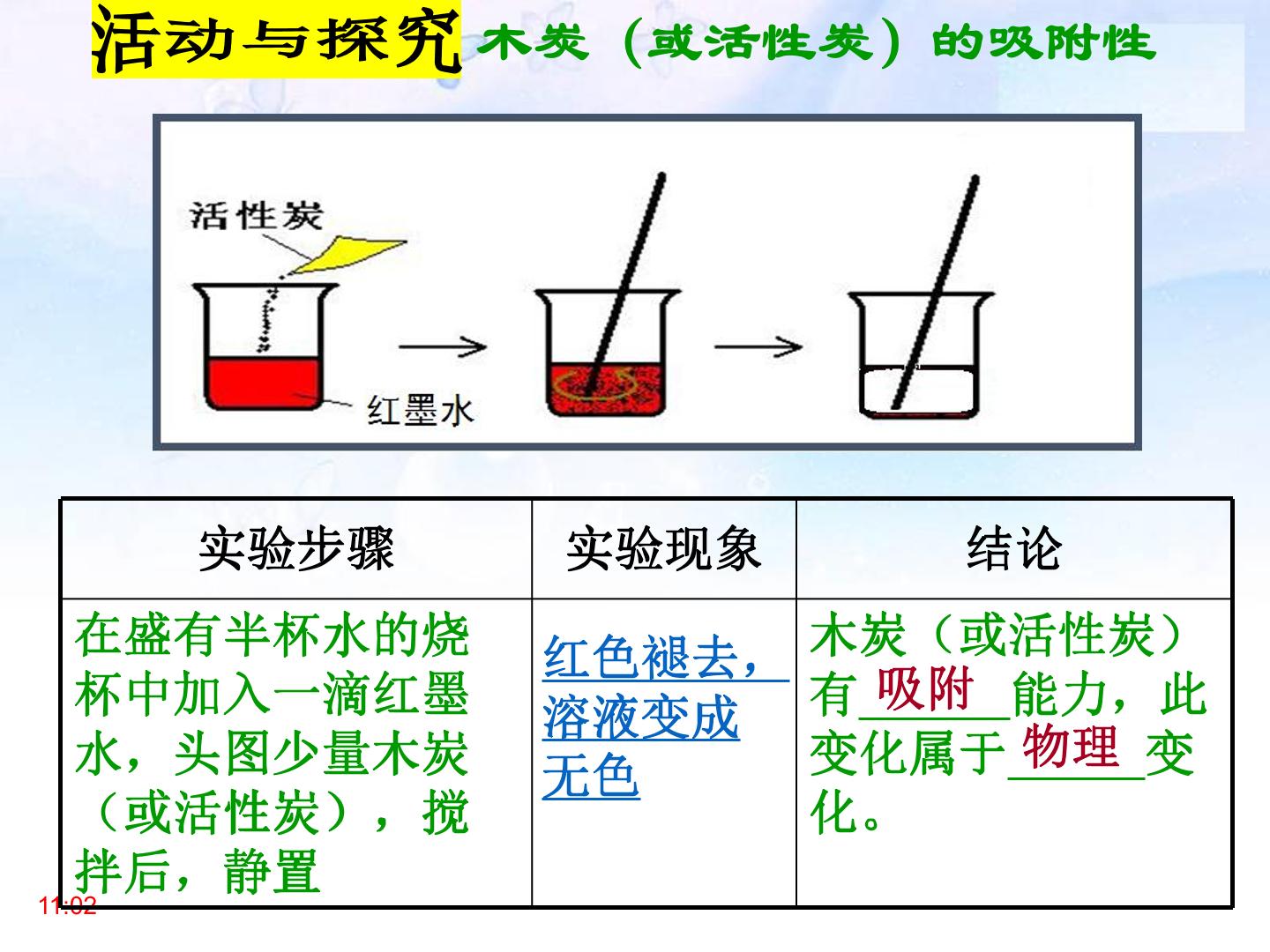 活动与探究 木炭（或活性炭）的吸附性

活性炭

红墨水

| 实验步骤 | 实验现象 | 结论 |
|---|---|---|
| 在盛有半杯水的烧杯中加入一滴红墨水，头图少量木炭（或活性炭），搅拌后，静置 | 红色褪去，溶液变成无色 | 木炭（或活性炭）有吸附能力，此变化属于物理变化。 |

11:02